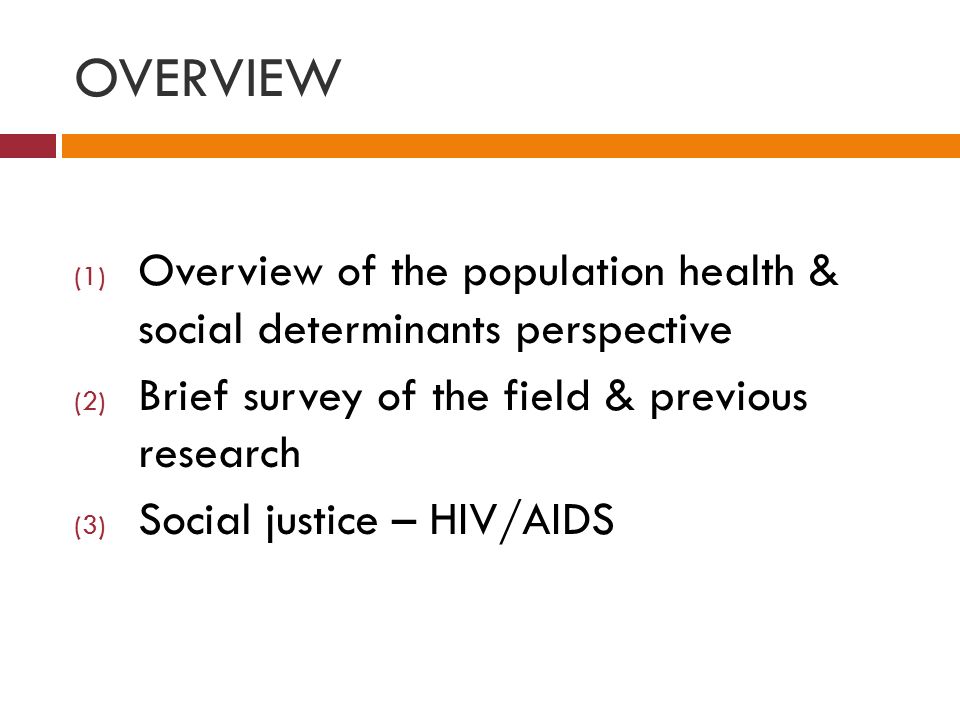 OVERVIEW

(1) Overview of the population health & social determinants perspective
(2) Brief survey of the field & previous research
(3) Social justice – HIV/AIDS